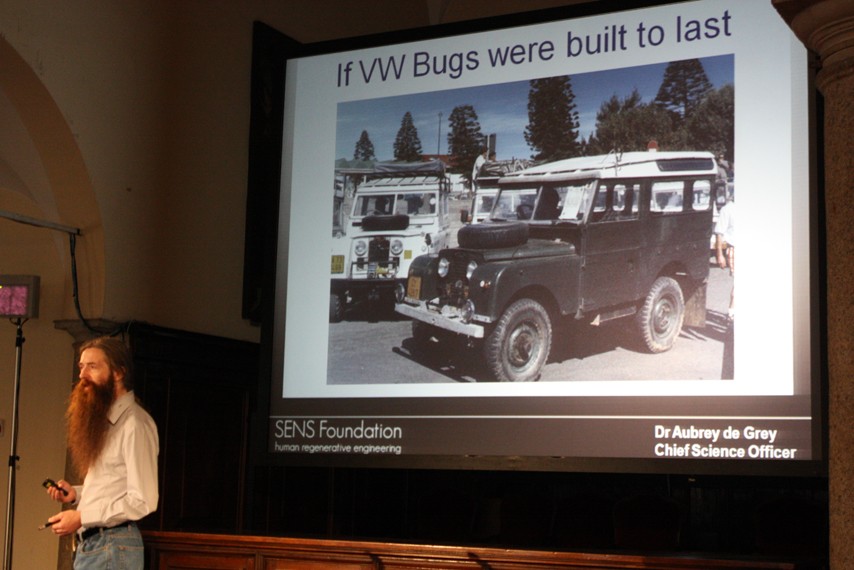 If VW Bugs were built to last

SENS Foundation
human regenerative engineering

Dr Aubrey de Grey
Chief Science Officer